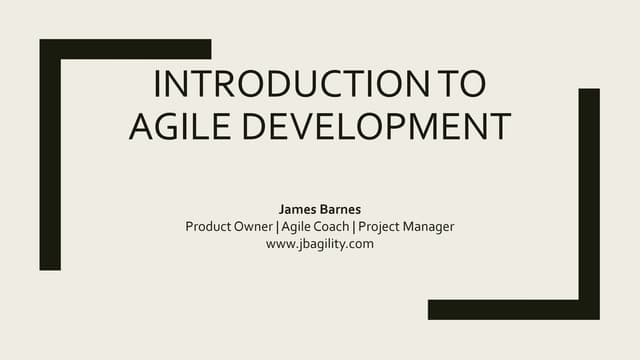 INTRODUCTION TO AGILE DEVELOPMENT

James Barnes
Product Owner | Agile Coach | Project Manager
www.jbagility.com